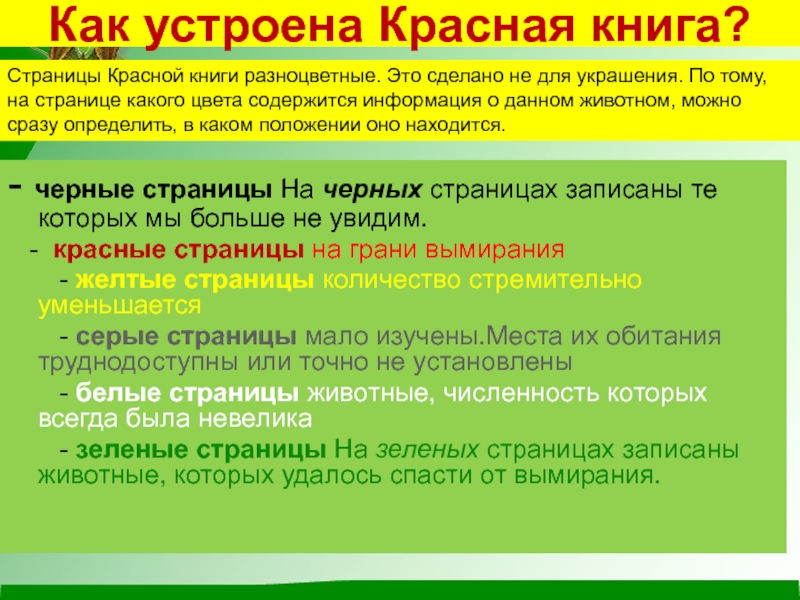 Как устроена Красная книга?

Страницы Красной книги разноцветные. Это сделано не для украшения. По тому, на странице какого цвета содержится информация о данном животном, можно сразу определить, в каком положении оно находится.

- черные страницы На черных страницах записаны те которых мы больше не увидим.

- красные страницы на грани вымирания

- желтые страницы количество стремительно уменьшается

- серые страницы мало изучены.Места их обитания труднодоступны или точно не установлены

- белые страницы животные, численность которых всегда была невелика

- зеленые страницы На зеленых страницах записаны животные, которых удалось спасти от вымирания.